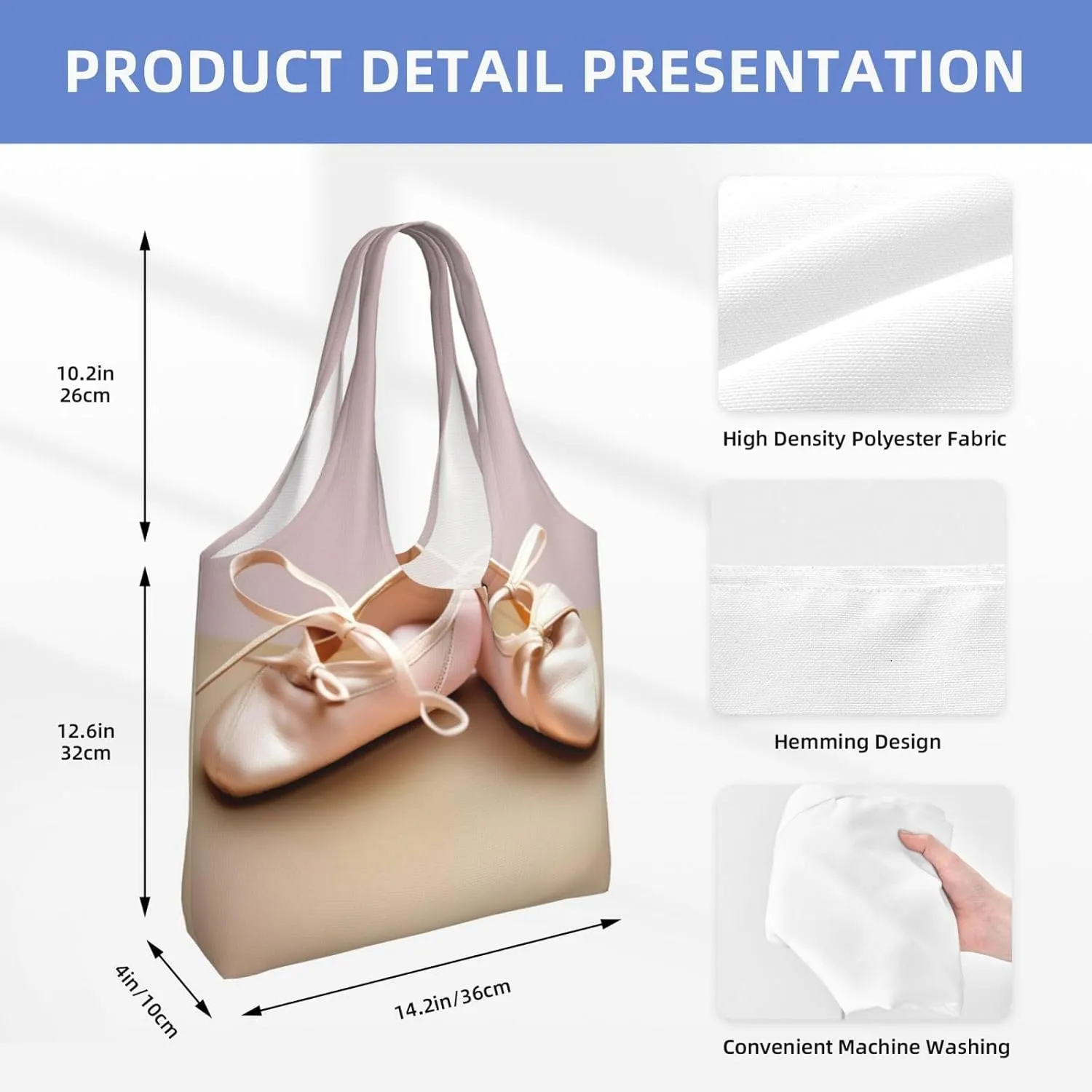 PRODUCT DETAIL PRESENTATION

10.2in
26cm

12.6in
32cm

4in/10cm

14.2in/36cm

High Density Polyester Fabric

Hemming Design

Convenient Machine Washing